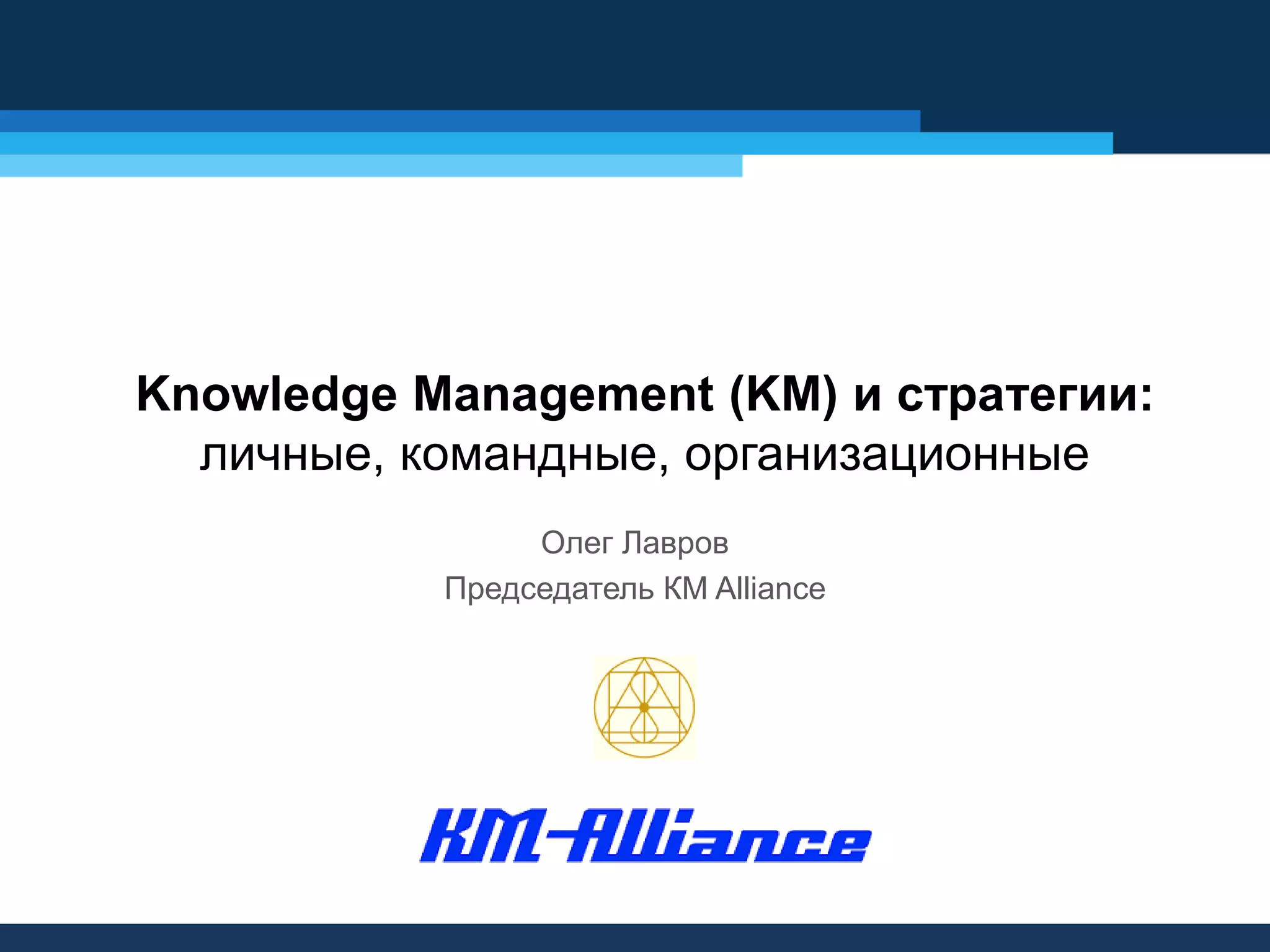 Knowledge Management (KM) и стратегии:
личные, командные, организационные

Олег Лавров
Председатель КМ Alliance

KM-Alliance